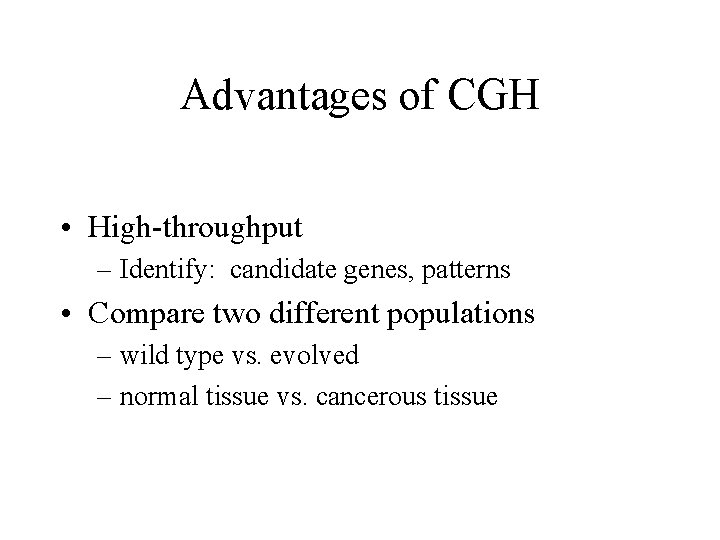 Advantages of CGH

• High-throughput
– Identify: candidate genes, patterns

• Compare two different populations
– wild type vs. evolved
– normal tissue vs. cancerous tissue